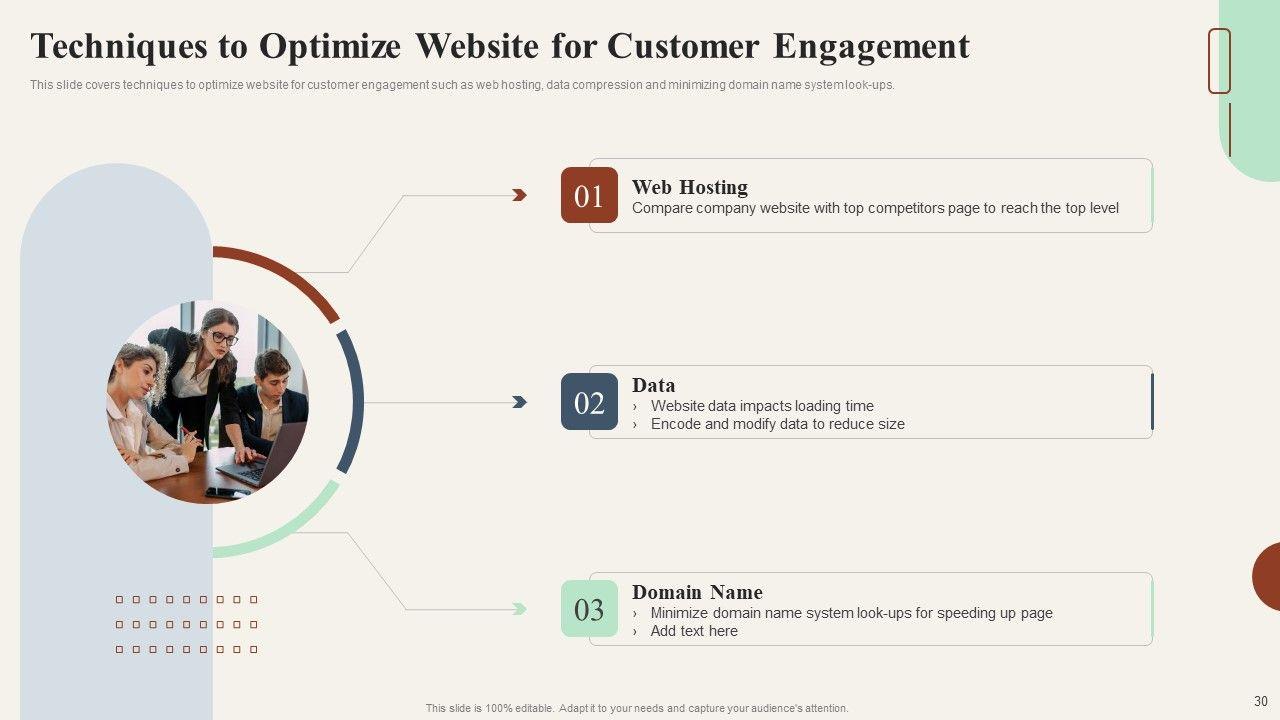 Techniques to Optimize Website for Customer Engagement

This slide covers techniques to optimize website for customer engagement such as web hosting, data compression and minimizing domain name system look-ups.

01 Web Hosting
Compare company website with top competitors page to reach the top level

02 Data
› Website data impacts loading time
› Encode and modify data to reduce size

03 Domain Name
› Minimize domain name system look-ups for speeding up page
› Add text here

This slide is 100% editable. Adapt it to your needs and capture your audience's attention.

30